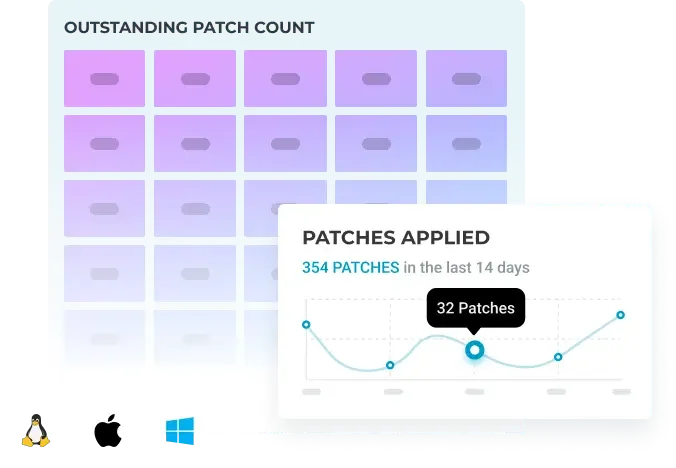 OUTSTANDING PATCH COUNT

PATCHES APPLIED

354 PATCHES in the last 14 days

32 Patches